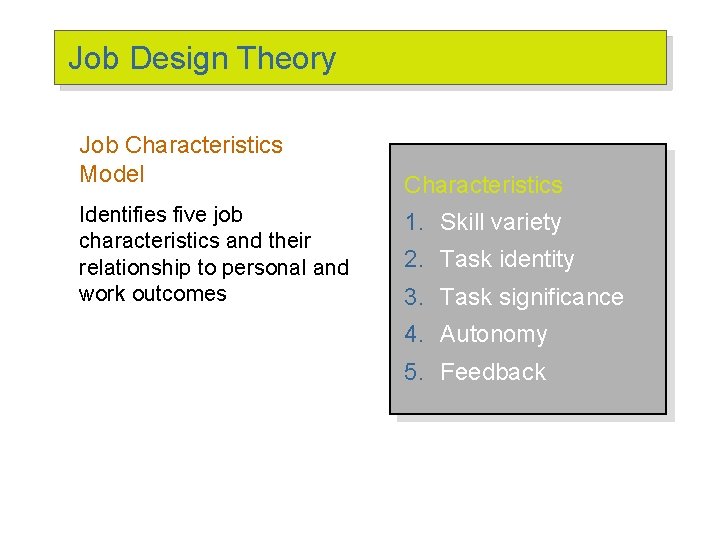 Job Design Theory

Job Characteristics Model

Identifies five job characteristics and their relationship to personal and work outcomes

Characteristics

1. Skill variety
2. Task identity
3. Task significance
4. Autonomy
5. Feedback